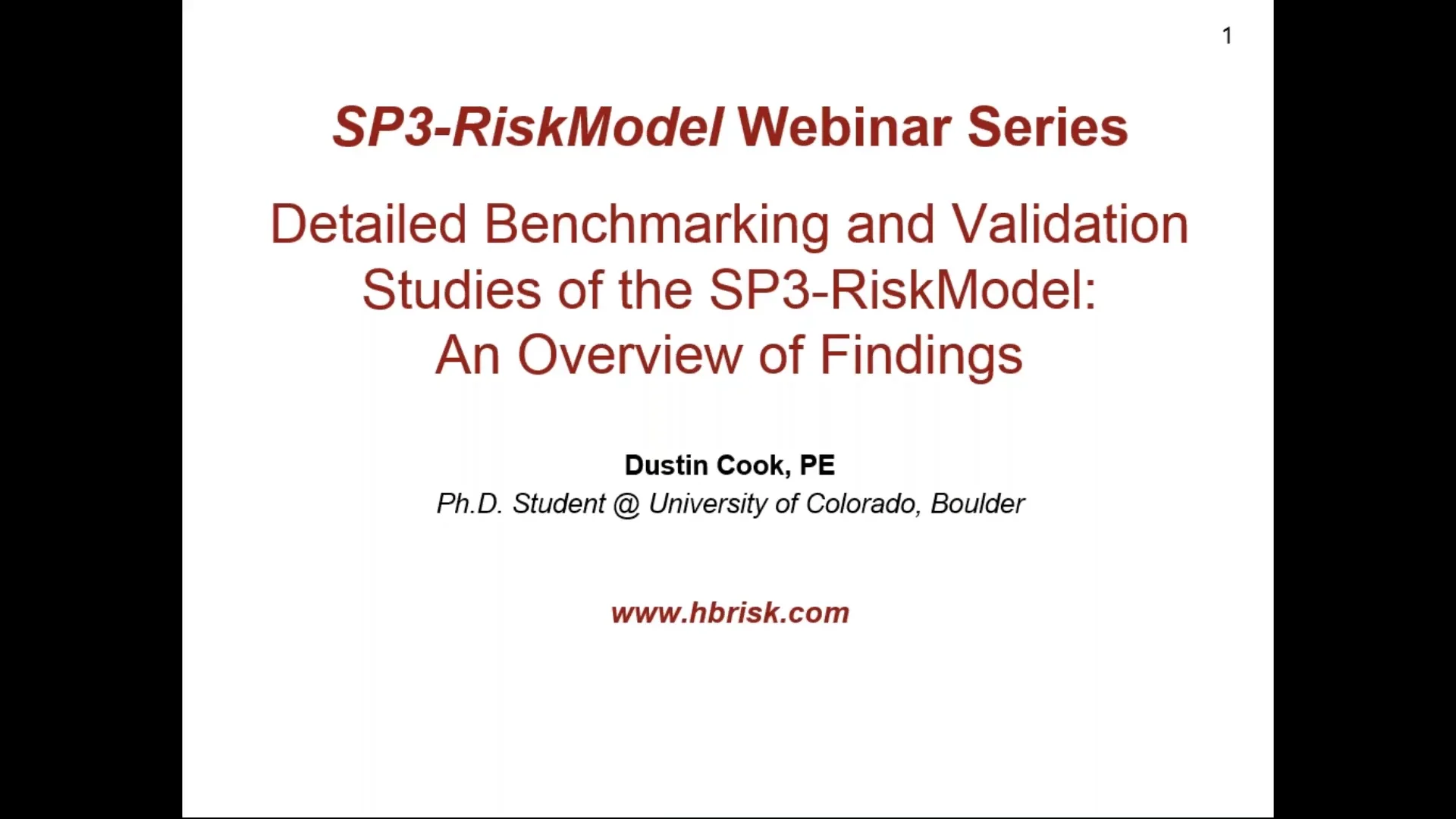 1

SP3-RiskModel Webinar Series

Detailed Benchmarking and Validation Studies of the SP3-RiskModel: An Overview of Findings

Dustin Cook, PE
Ph.D. Student @ University of Colorado, Boulder

www.hbrisk.com